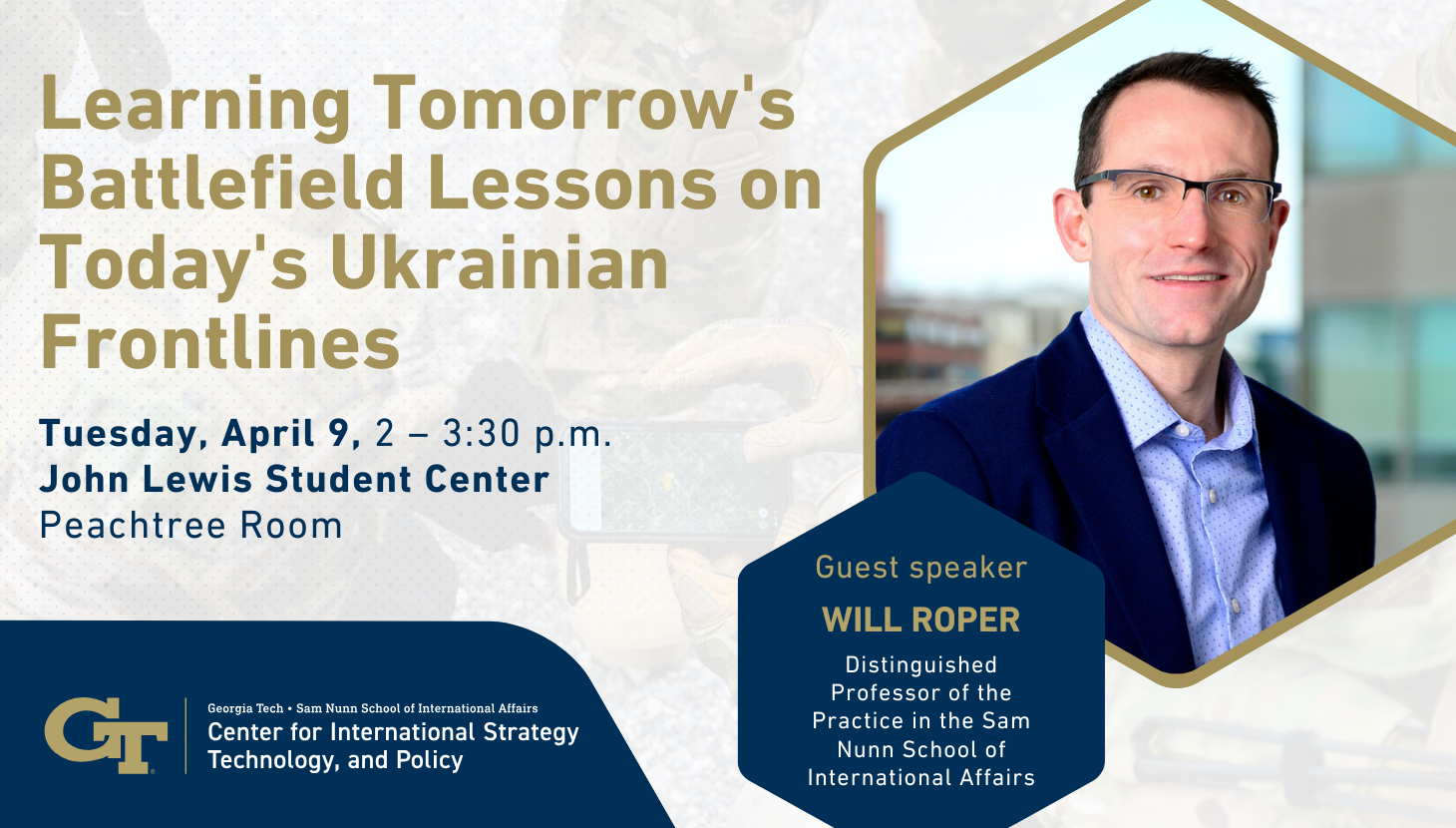 Learning Tomorrow's Battlefield Lessons on Today's Ukrainian Frontlines

Tuesday, April 9, 2 – 3:30 p.m.
John Lewis Student Center
Peachtree Room

GT

Georgia Tech • Sam Nunn School of International Affairs
Center for International Strategy Technology, and Policy

Guest speaker
WILL ROPER
Distinguished Professor of the Practice in the Sam Nunn School of International Affairs